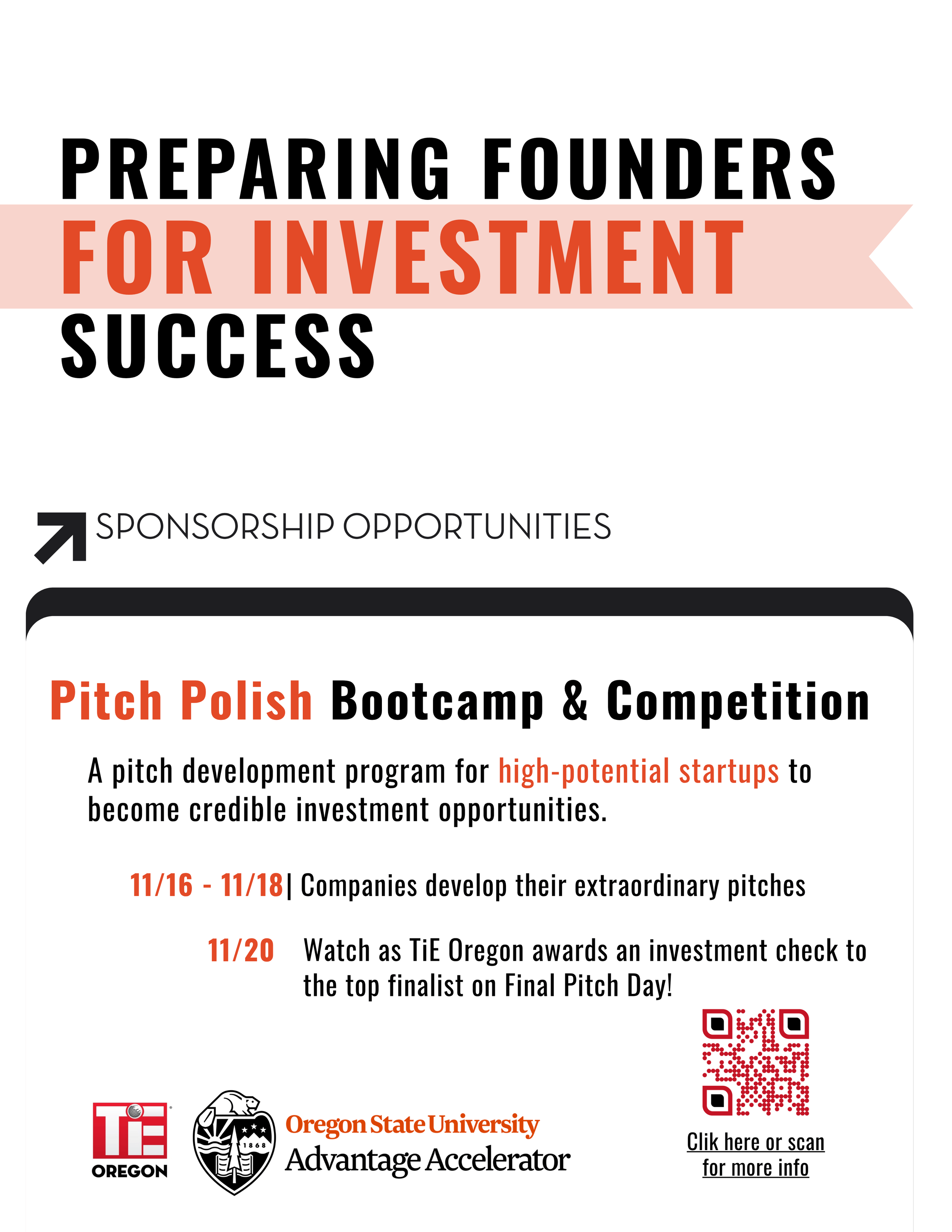 PREPARING FOUNDERS
FOR INVESTMENT
SUCCESS

SPONSORSHIP OPPORTUNITIES

Pitch Polish Bootcamp & Competition

A pitch development program for high-potential startups to become credible investment opportunities.

11/16 - 11/18| Companies develop their extraordinary pitches

11/20 Watch as TiE Oregon awards an investment check to the top finalist on Final Pitch Day!

TiE OREGON

1868

Oregon State University
Advantage Accelerator

Clik here or scan
for more info